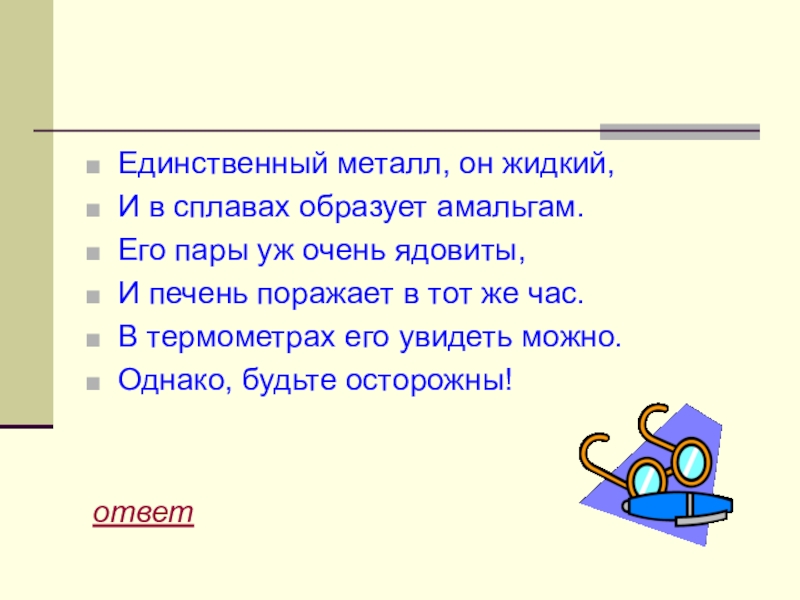 Единственный металл, он жидкий,
И в сплавах образует амальгам.
Его пары уж очень ядовиты,
И печень поражает в тот же час.
В термометрах его увидеть можно.
Однако, будьте осторожны!

ответ